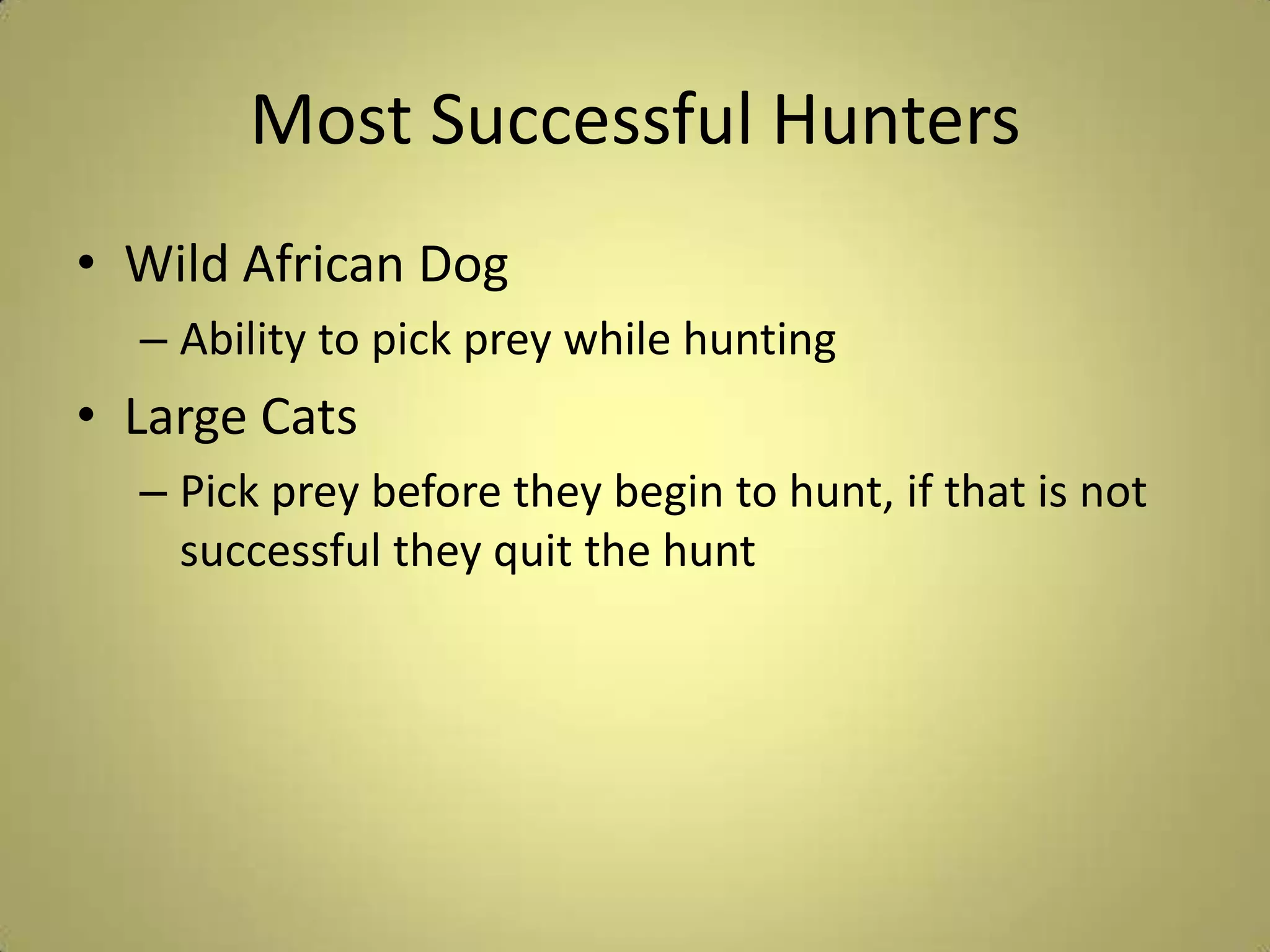 Most Successful Hunters

• Wild African Dog
– Ability to pick prey while hunting
• Large Cats
– Pick prey before they begin to hunt, if that is not successful they quit the hunt